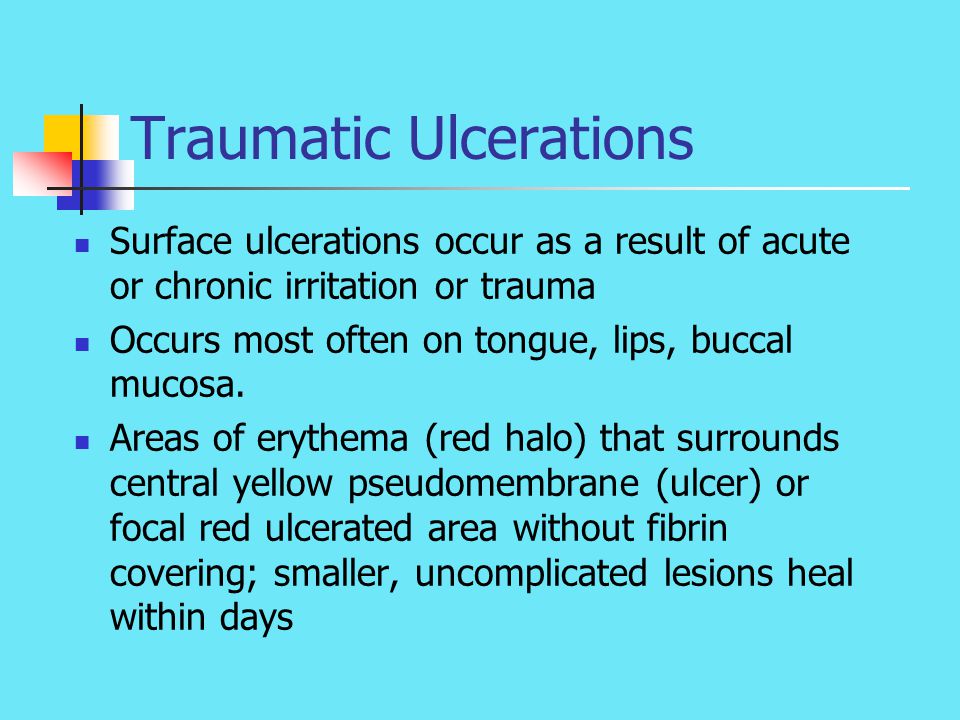 Traumatic Ulcerations

- Surface ulcerations occur as a result of acute or chronic irritation or trauma
- Occurs most often on tongue, lips, buccal mucosa.
- Areas of erythema (red halo) that surrounds central yellow pseudomembrane (ulcer) or focal red ulcerated area without fibrin covering; smaller, uncomplicated lesions heal within days